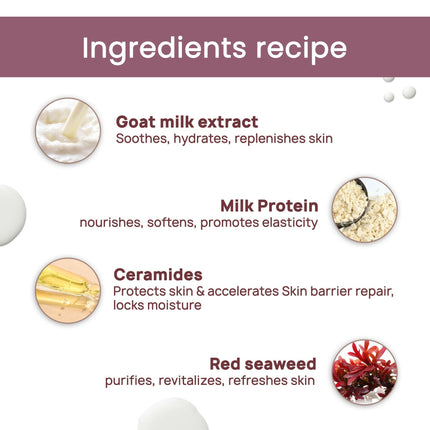 Ingredients recipe

Goat milk extract
Soothes, hydrates, replenishes skin

Milk Protein
nourishes, softens, promotes elasticity

Ceramides
Protects skin & accelerates Skin barrier repair, locks moisture

Red seaweed
purifies, revitalizes, refreshes skin